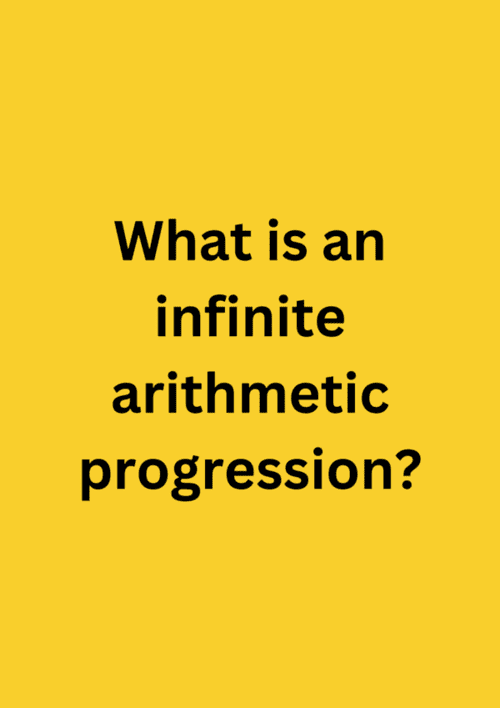 What is an infinite arithmetic progression?